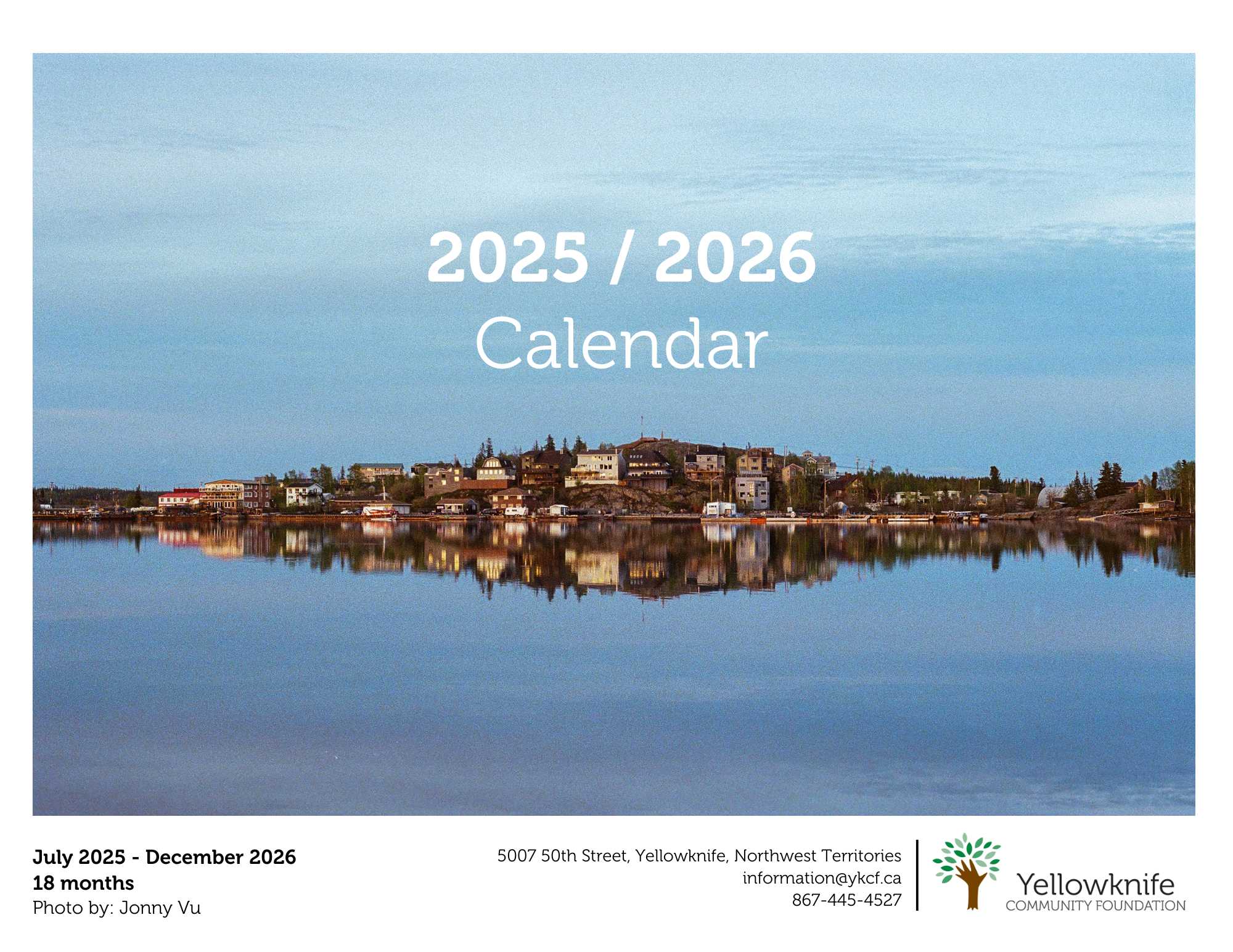 2025 / 2026
Calendar

July 2025 - December 2026
18 months
Photo by: Jonny Vu

5007 50th Street, Yellowknife, Northwest Territories
information@ykcf.ca
867-445-4527

Yellowknife
COMMUNITY FOUNDATION